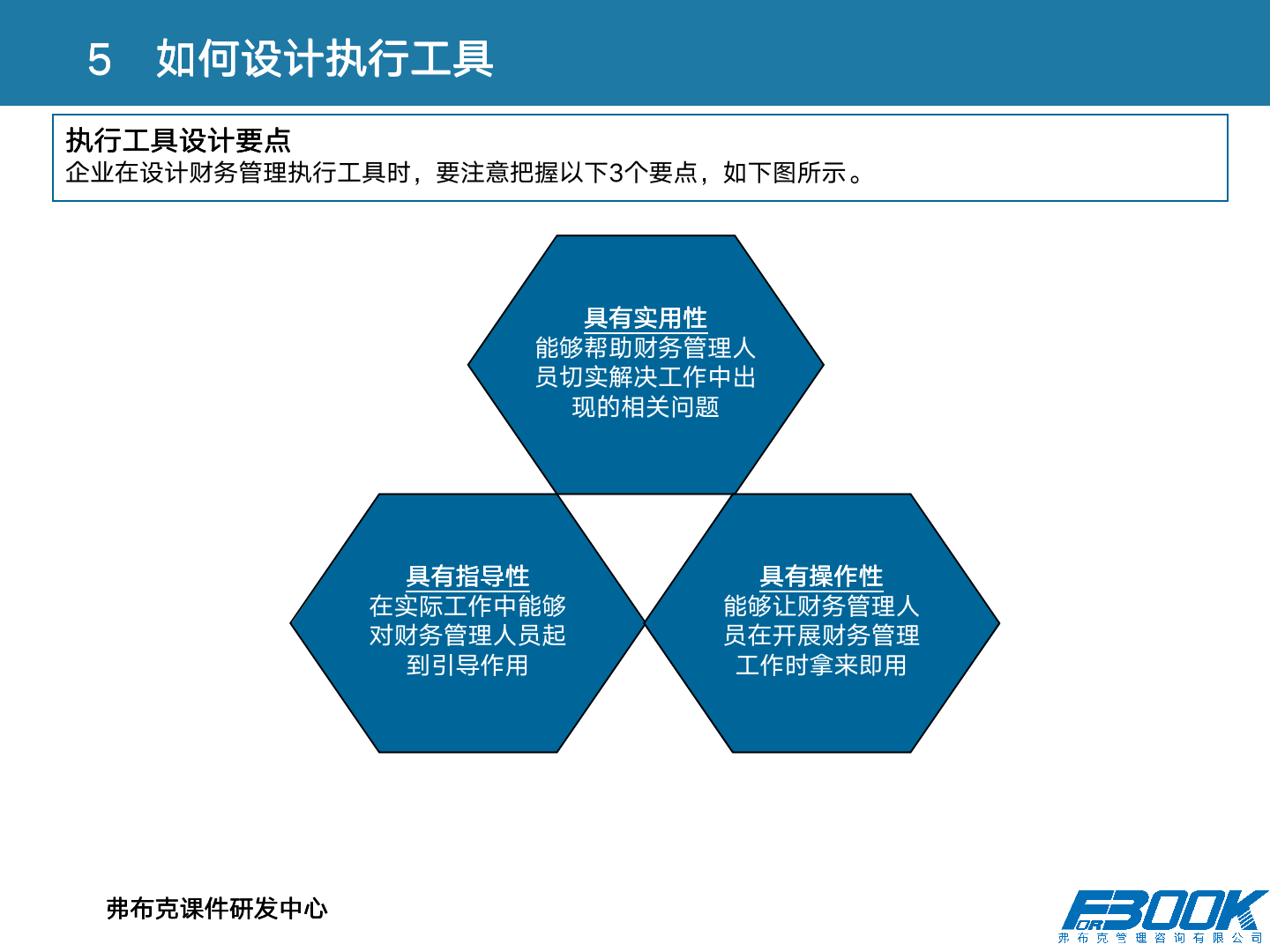 5 如何设计执行工具

执行工具设计要点
企业在设计财务管理执行工具时，要注意把握以下3个要点，如下图所示。

具有实用性
能够帮助财务管理人员切实解决工作中出现的相关问题

具有指导性
在实际工作中能够对财务管理人员起到引导作用

具有操作性
能够让财务管理人员在开展财务管理工作时拿来即用

弗布克课件研发中心

FORBOOK
弗布克管理咨询有限公司